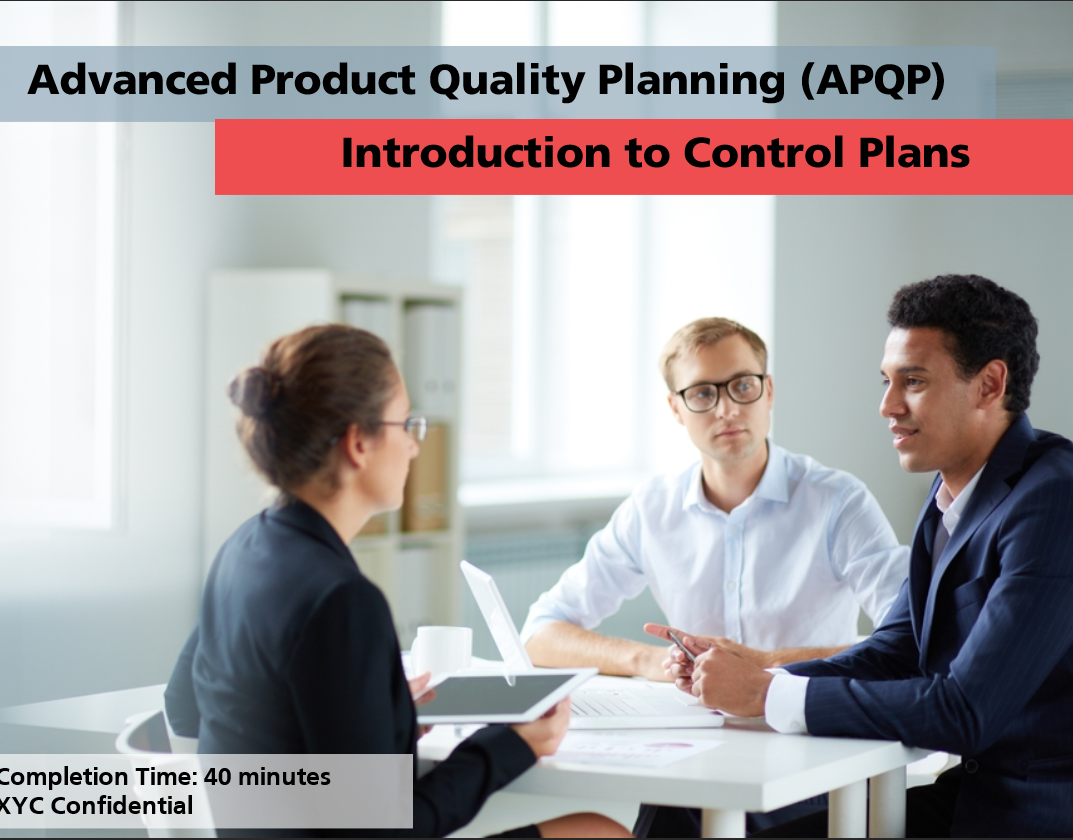 Advanced Product Quality Planning (APQP)

Introduction to Control Plans

Completion Time: 40 minutes
XYC Confidential